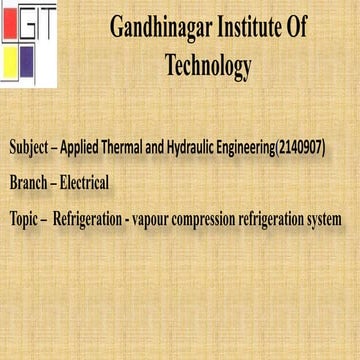 GIT

Gandhinagar Institute Of Technology

Subject – Applied Thermal and Hydraulic Engineering(2140907)

Branch – Electrical

Topic – Refrigeration - vapour compression refrigeration system